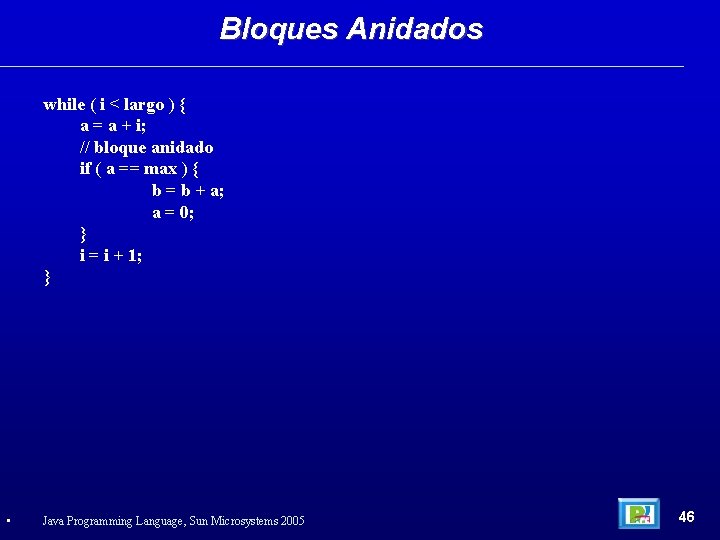 Bloques Anidados

while ( i < largo ) {
a = a + i;
// bloque anidado
if ( a == max ) {
b = b + a;
a = 0;
}
i = i + 1;
}

▪ Java Programming Language, Sun Microsystems 2005

46